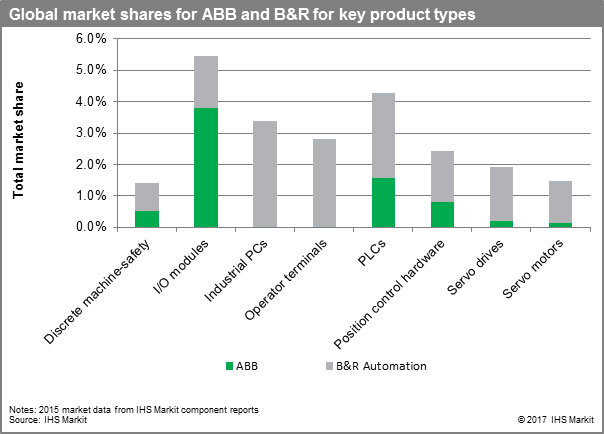 Global market shares for ABB and B&R for key product types

Total market share

6.0%
5.0%
4.0%
3.0%
2.0%
1.0%
0.0%

Discrete machine-safety
I/O modules
Industrial PCs
Operator terminals
PLCs
Position control hardware
Servo drives
Servo motors

ABB
B&R Automation

Notes: 2015 market data from IHS Markit component reports
Source: IHS Markit

© 2017 IHS Markit